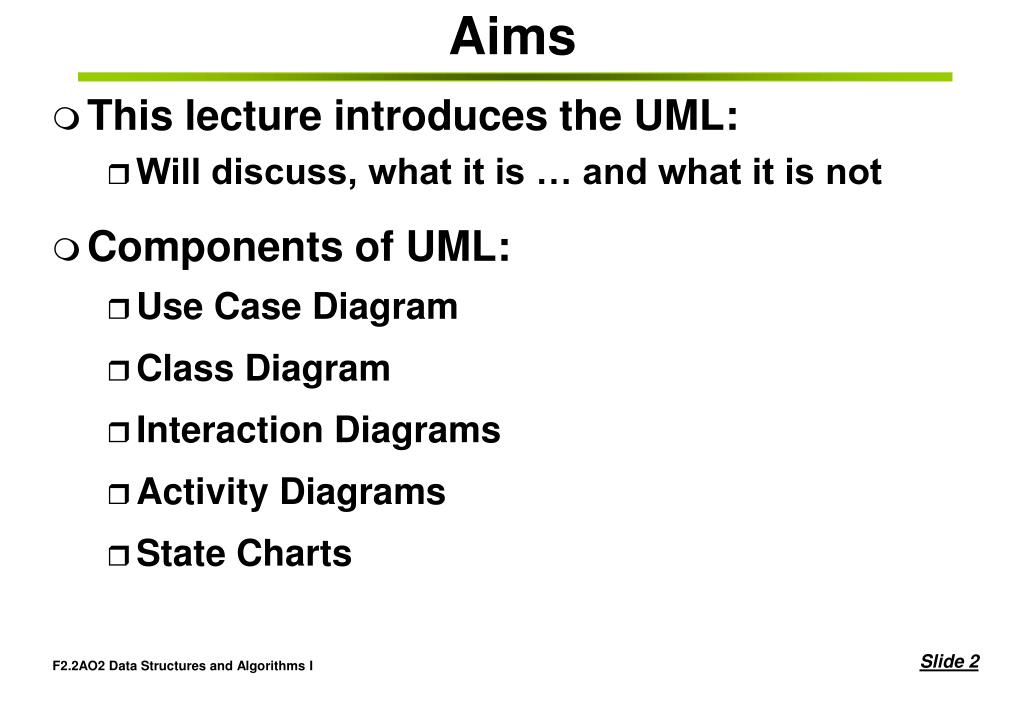 Aims

This lecture introduces the UML:

Will discuss, what it is … and what it is not

Components of UML:

Use Case Diagram

Class Diagram

Interaction Diagrams

Activity Diagrams

State Charts

F2.2AO2 Data Structures and Algorithms I

Slide 2